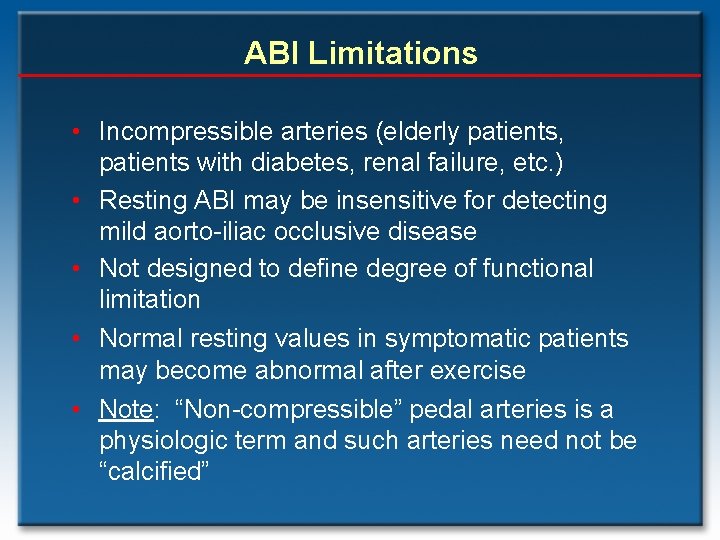 ABI Limitations

• Incompressible arteries (elderly patients, patients with diabetes, renal failure, etc.)

• Resting ABI may be insensitive for detecting mild aorto-iliac occlusive disease

• Not designed to define degree of functional limitation

• Normal resting values in symptomatic patients may become abnormal after exercise

• Note: “Non-compressible” pedal arteries is a physiologic term and such arteries need not be “calcified”